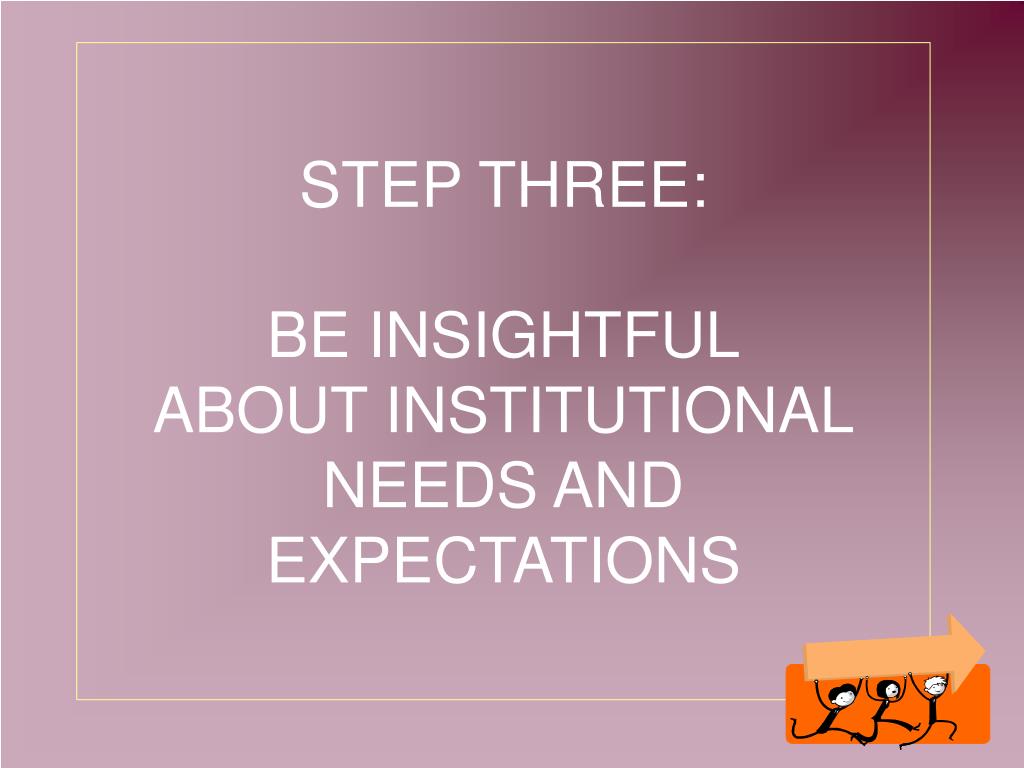 STEP THREE:

BE INSIGHTFUL ABOUT INSTITUTIONAL NEEDS AND EXPECTATIONS